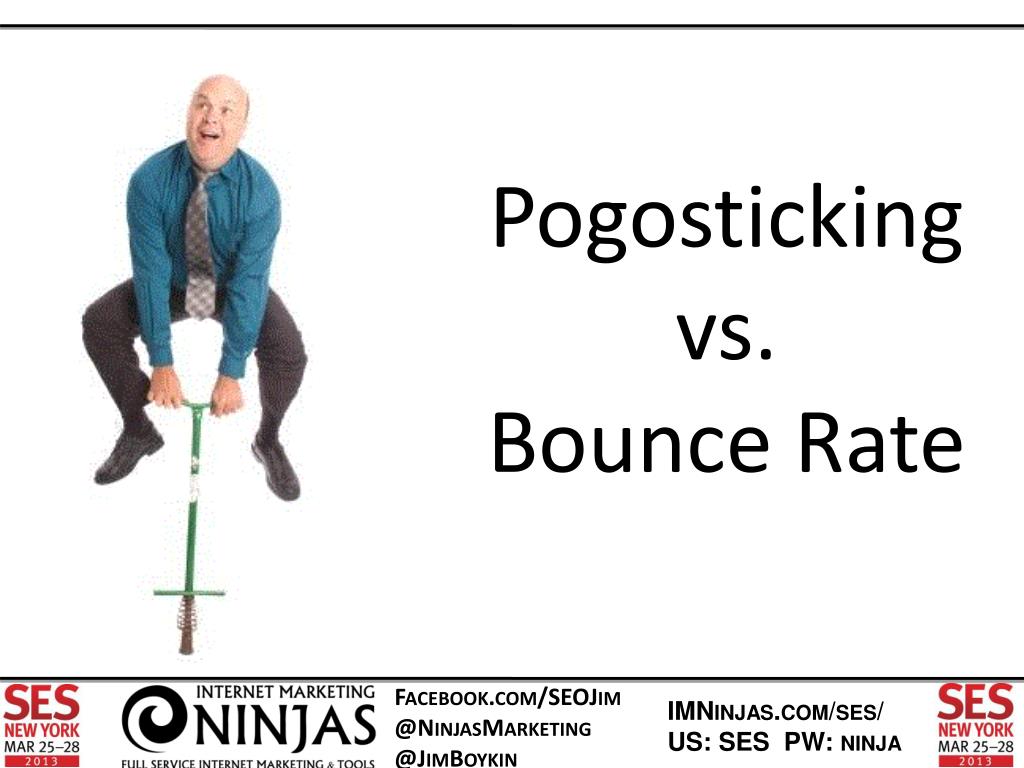 Pogosticking
vs.
Bounce Rate

SES NEW YORK MAR 25–28 2013

INTERNET MARKETING NINJAS
FULL SERVICE INTERNET MARKETING & TOOLS

FACEBOOK.COM/SEOJIM
@NINJASMARKETING
@JIMBOYKIN

IMNINJAS.COM/SES/
US: SES PW: NINJA

SES NEW YORK MAR 25–28 2013